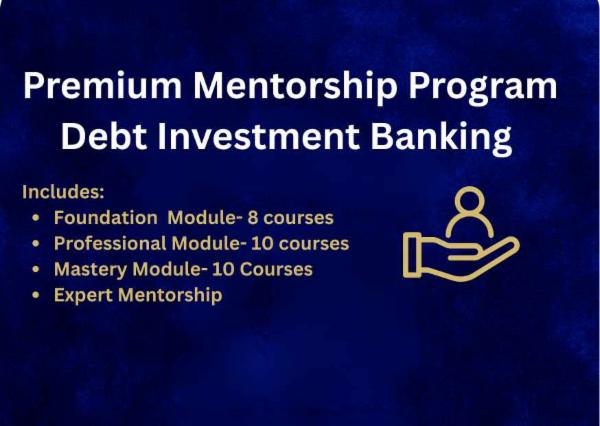 Premium Mentorship Program
Debt Investment Banking

Includes:
- Foundation Module- 8 courses
- Professional Module- 10 courses
- Mastery Module- 10 Courses
- Expert Mentorship